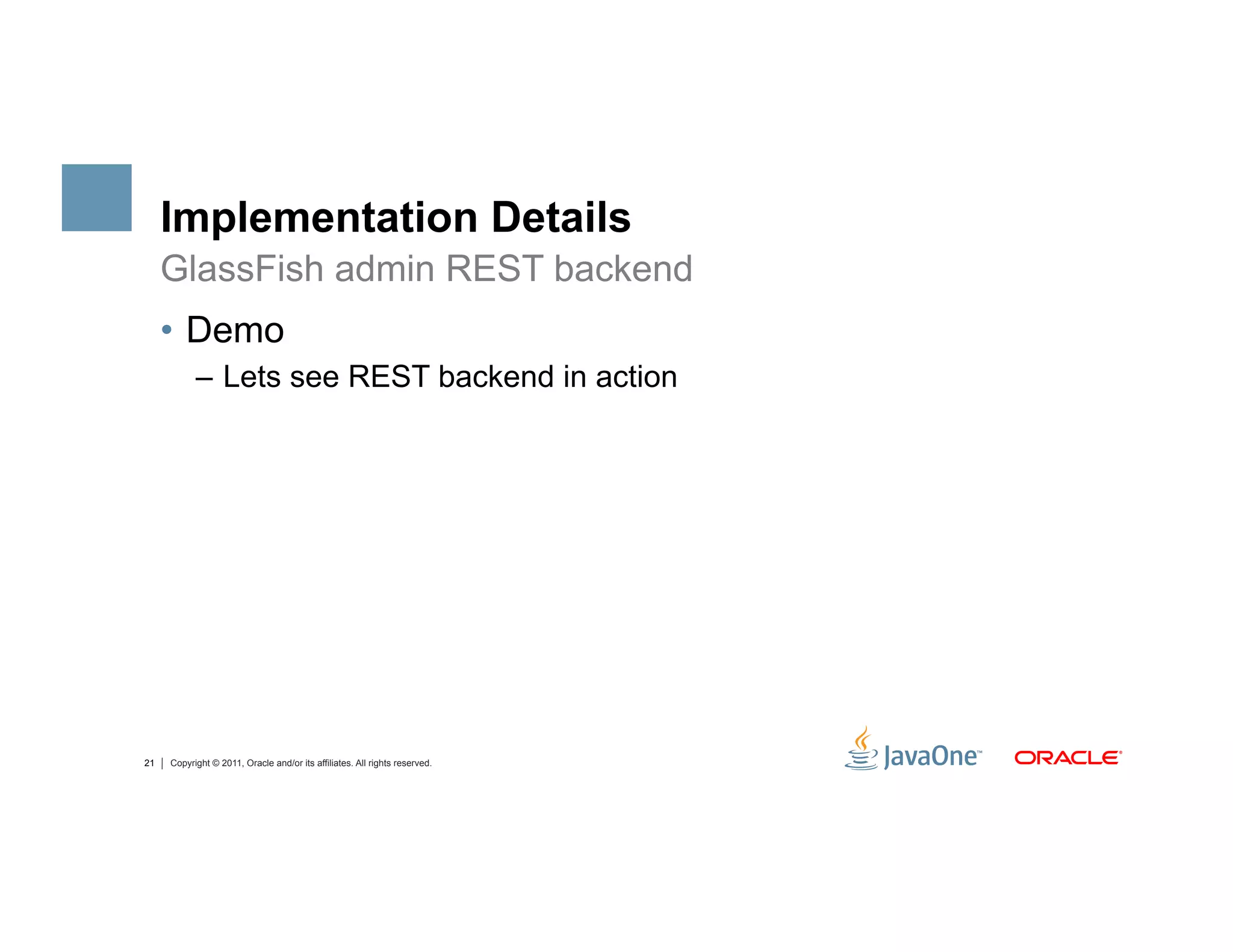 Implementation Details

GlassFish admin REST backend

• Demo

– Lets see REST backend in action

21 | Copyright © 2011, Oracle and/or its affiliates. All rights reserved.

JavaOne™ ORACLE®